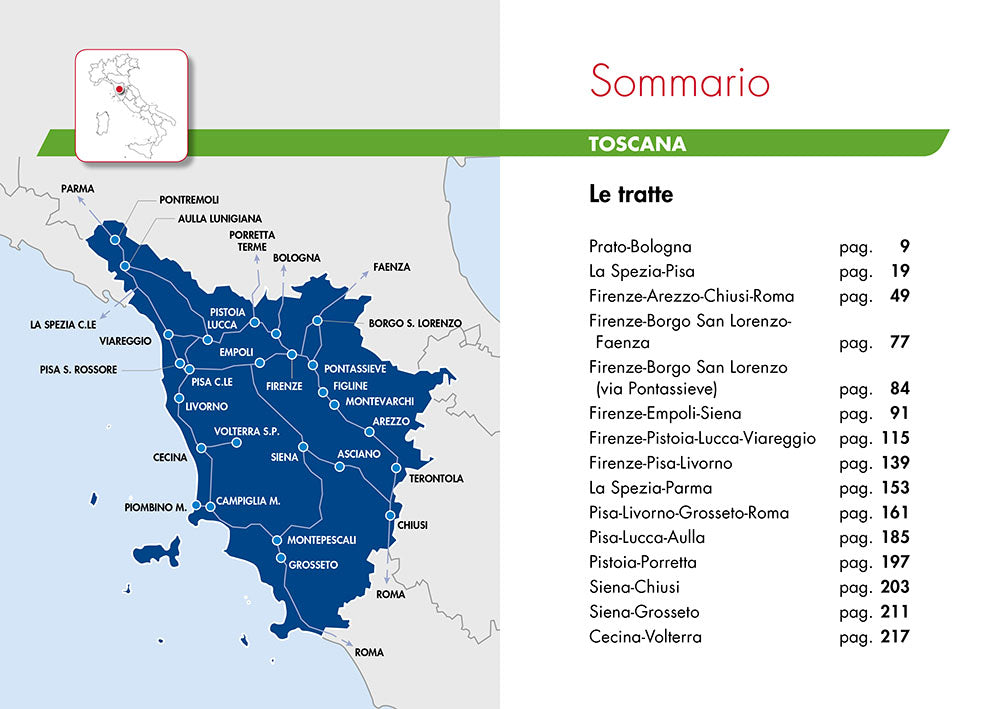 PARMA
PONTREMOLI
AULLA LUNIGIANA
PORRETTA TERME
BOLOGNA
FAENZA
LA SPEZIA C.LE
VIAREGGIO
PISTOIA
LUCCA
BORGO S. LORENZO
EMPOLI
PISA S. ROSSORE
PISA C.LE
FIRENZE
PONTASSIEVE
FIGLINE
MONTEVARCHI
LIVORNO
AREZZO
VOLTERRA S.P.
CECINA
SIENA
ASCIANO
TERONTOLA
PIOMBINO M.
CAMPIGLIA M.
CHIUSI
MONTEPESCALI
GROSSETO
ROMA
ROMA

Sommario

TOSCANA

Le tratte

| | | |
|---|---|---|
| Prato-Bologna | pag. | 9 |
| La Spezia-Pisa | pag. | 19 |
| Firenze-Arezzo-Chiusi-Roma | pag. | 49 |
| Firenze-Borgo San Lorenzo-Faenza | pag. | 77 |
| Firenze-Borgo San Lorenzo (via Pontassieve) | pag. | 84 |
| Firenze-Empoli-Siena | pag. | 91 |
| Firenze-Pistoia-Lucca-Viareggio | pag. | 115 |
| Firenze-Pisa-Livorno | pag. | 139 |
| La Spezia-Parma | pag. | 153 |
| Pisa-Livorno-Grosseto-Roma | pag. | 161 |
| Pisa-Lucca-Aulla | pag. | 185 |
| Pistoia-Porretta | pag. | 197 |
| Siena-Chiusi | pag. | 203 |
| Siena-Grosseto | pag. | 211 |
| Cecina-Volterra | pag. | 217 |